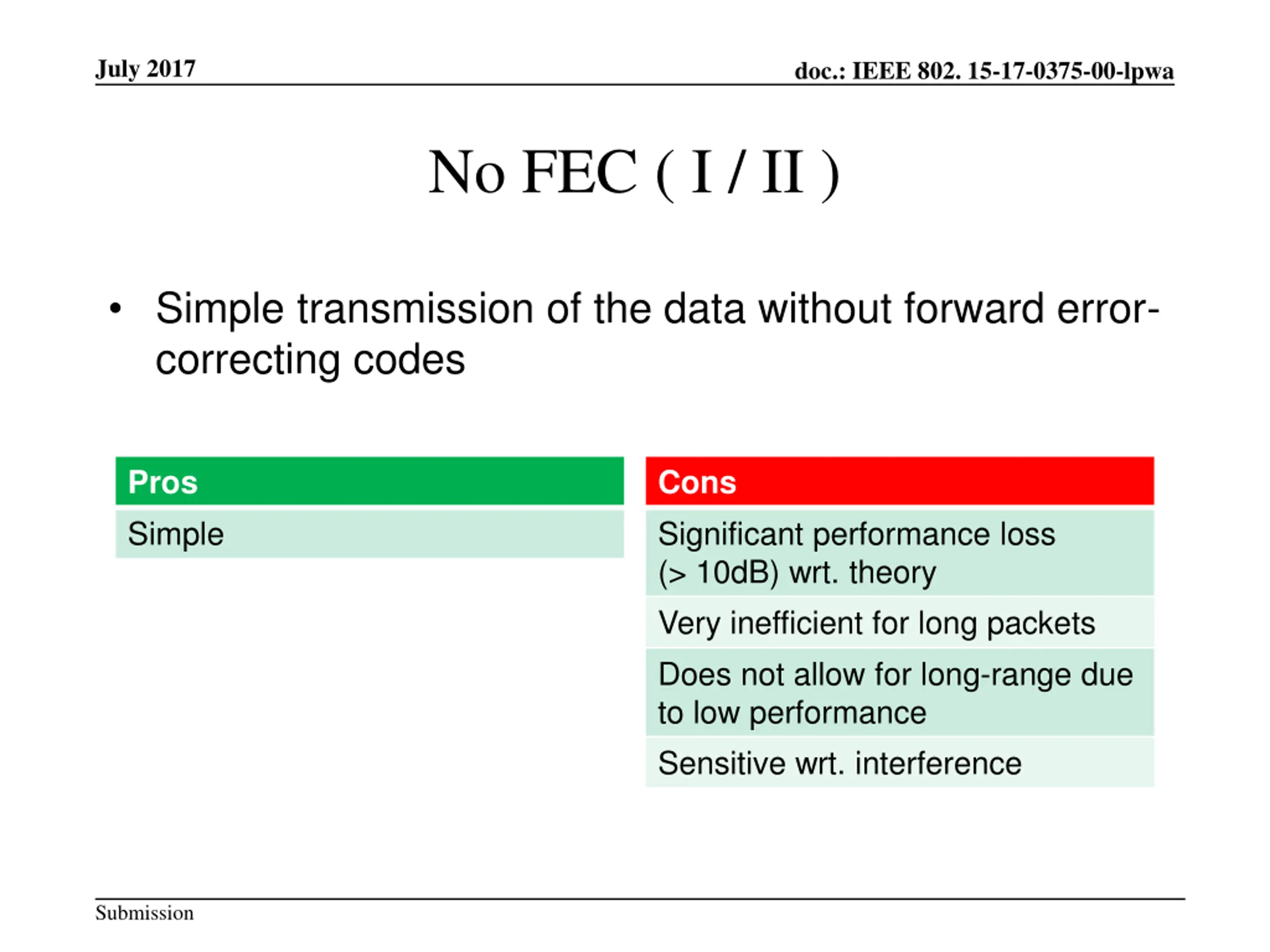 July 2017

doc.: IEEE 802. 15-17-0375-00-lpwa

No FEC ( I / II )

• Simple transmission of the data without forward error-correcting codes

| Pros |
|---|
| Simple |

| Cons |
|---|
| Significant performance loss (> 10dB) wrt. theory |
| Very inefficient for long packets |
| Does not allow for long-range due to low performance |
| Sensitive wrt. interference |

Submission